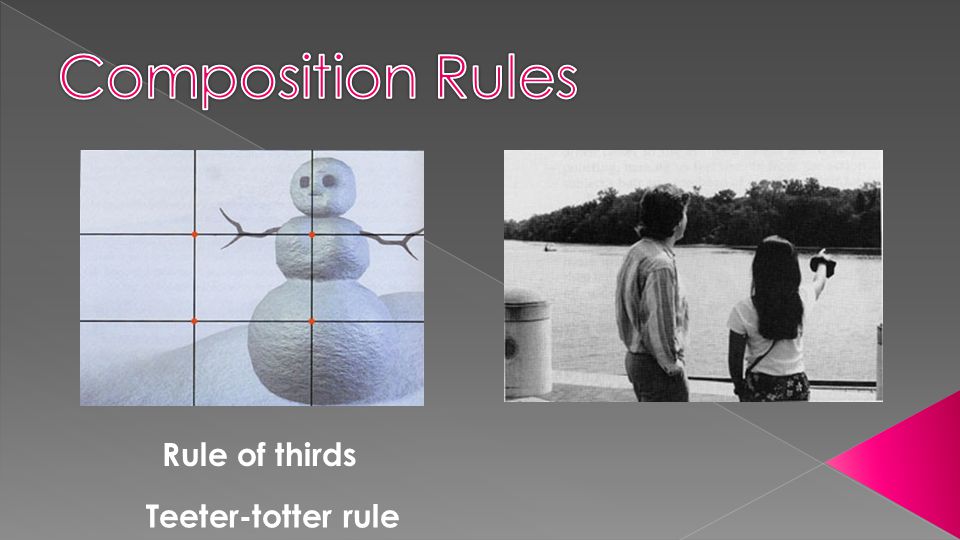 Composition Rules

Rule of thirds

Teeter-totter rule